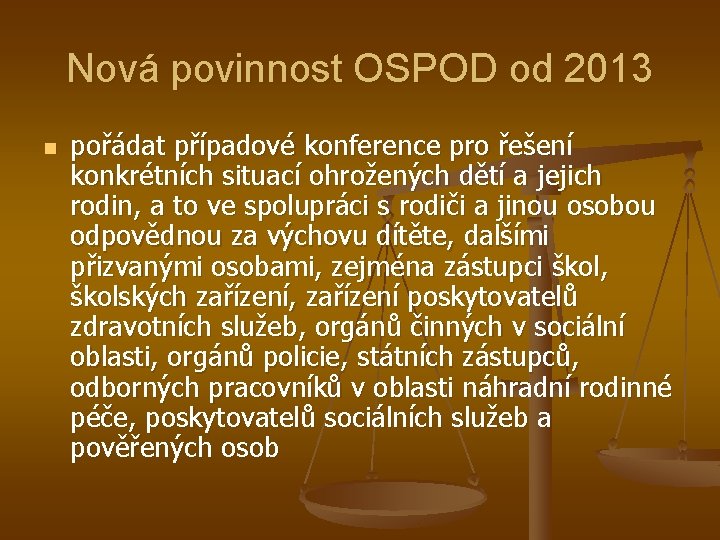 Nová povinnost OSPOD od 2013

pořádat případové konference pro řešení konkrétních situací ohrožených dětí a jejich rodin, a to ve spolupráci s rodiči a jinou osobou odpovědnou za výchovu dítěte, dalšími přizvanými osobami, zejména zástupci škol, školských zařízení, zařízení poskytovatelů zdravotních služeb, orgánů činných v sociální oblasti, orgánů policie, státních zástupců, odborných pracovníků v oblasti náhradní rodinné péče, poskytovatelů sociálních služeb a pověřených osob